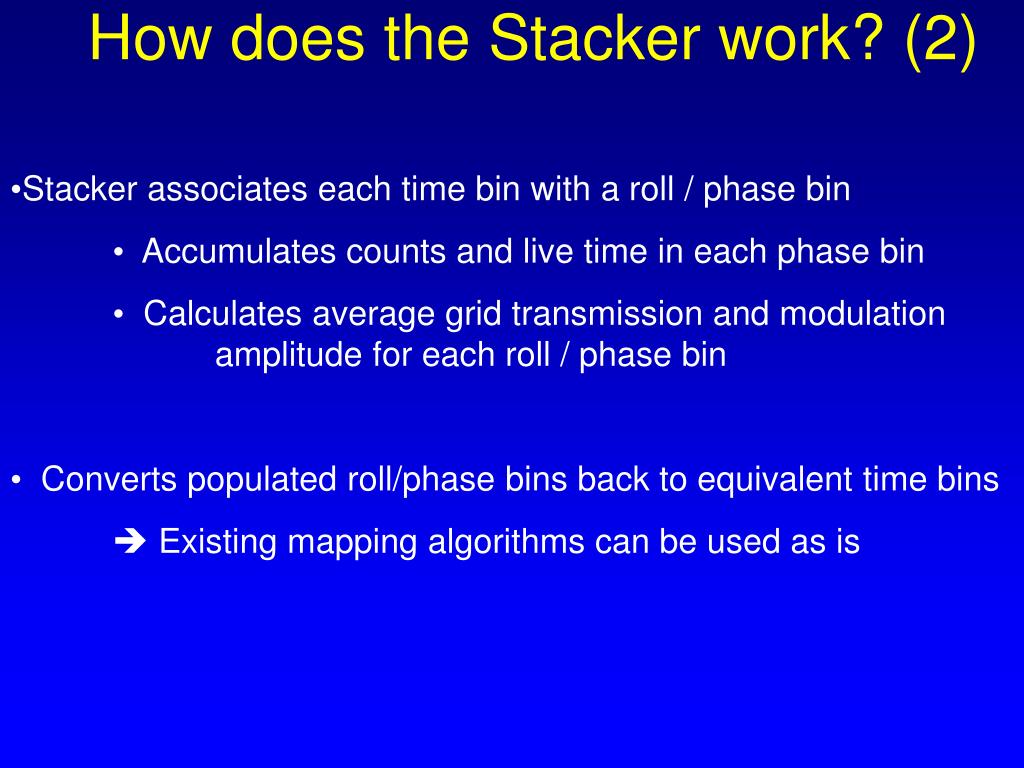 How does the Stacker work? (2)

•Stacker associates each time bin with a roll / phase bin

• Accumulates counts and live time in each phase bin

• Calculates average grid transmission and modulation amplitude for each roll / phase bin

• Converts populated roll/phase bins back to equivalent time bins

➔ Existing mapping algorithms can be used as is